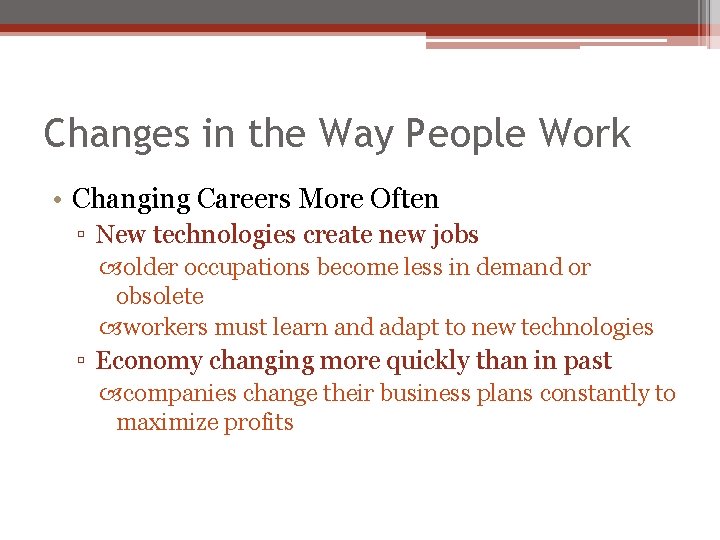 Changes in the Way People Work

• Changing Careers More Often
▫ New technologies create new jobs
older occupations become less in demand or obsolete
workers must learn and adapt to new technologies
▫ Economy changing more quickly than in past
companies change their business plans constantly to maximize profits